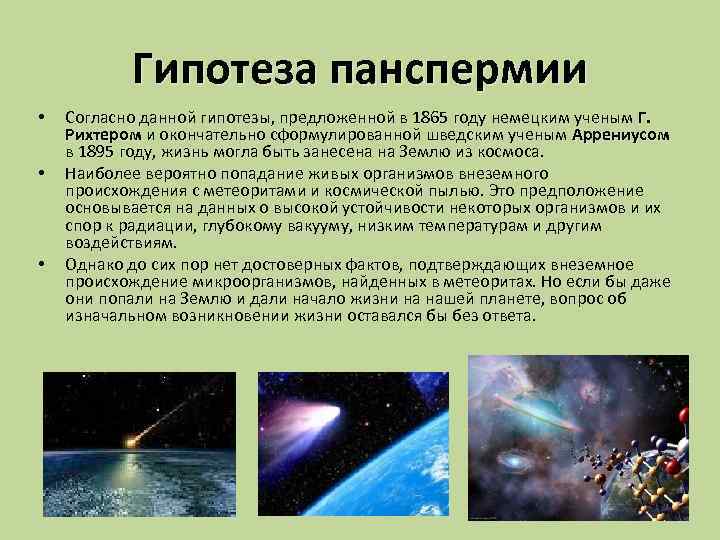 Гипотеза панспермии

• Согласно данной гипотезы, предложенной в 1865 году немецким ученым Г. Рихтером и окончательно сформулированной шведским ученым Аррениусом в 1895 году, жизнь могла быть занесена на Землю из космоса.

• Наиболее вероятно попадание живых организмов внеземного происхождения с метеоритами и космической пылью. Это предположение основывается на данных о высокой устойчивости некоторых организмов и их спор к радиации, глубокому вакууму, низким температурам и другим воздействиям.

• Однако до сих пор нет достоверных фактов, подтверждающих внеземное происхождение микроорганизмов, найденных в метеоритах. Но если бы даже они попали на Землю и дали начало жизни на нашей планете, вопрос об изначальном возникновении жизни оставался бы без ответа.